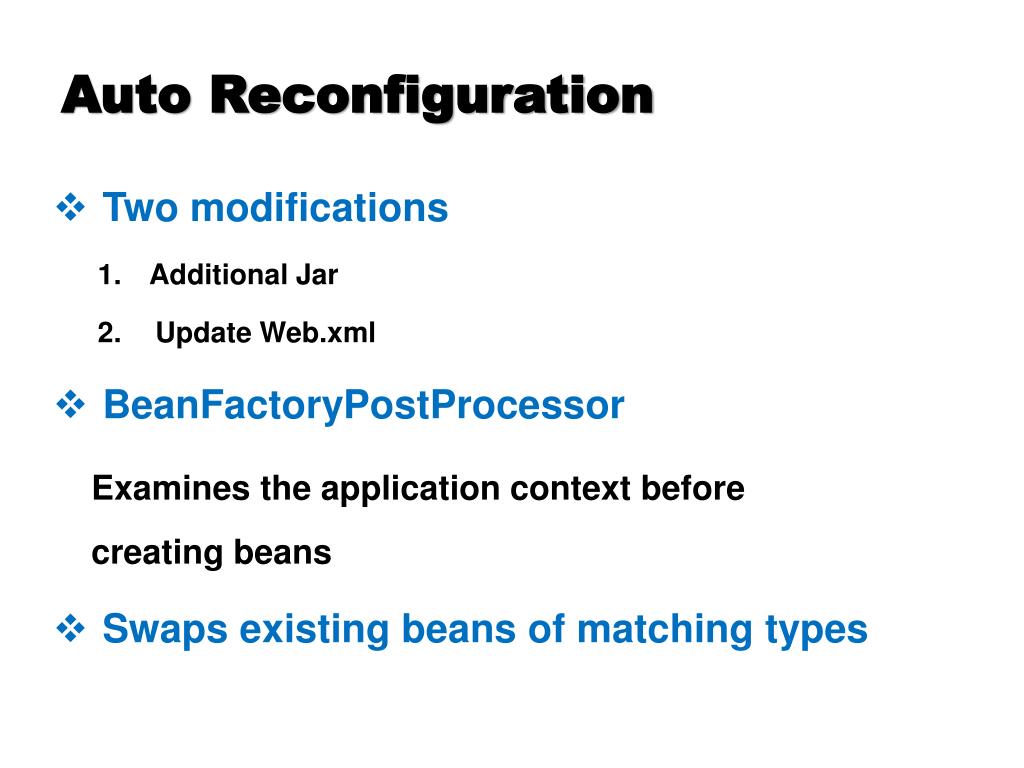 Auto Reconfiguration

❖ Two modifications

1. Additional Jar

2. Update Web.xml

❖ BeanFactoryPostProcessor

Examines the application context before creating beans

❖ Swaps existing beans of matching types